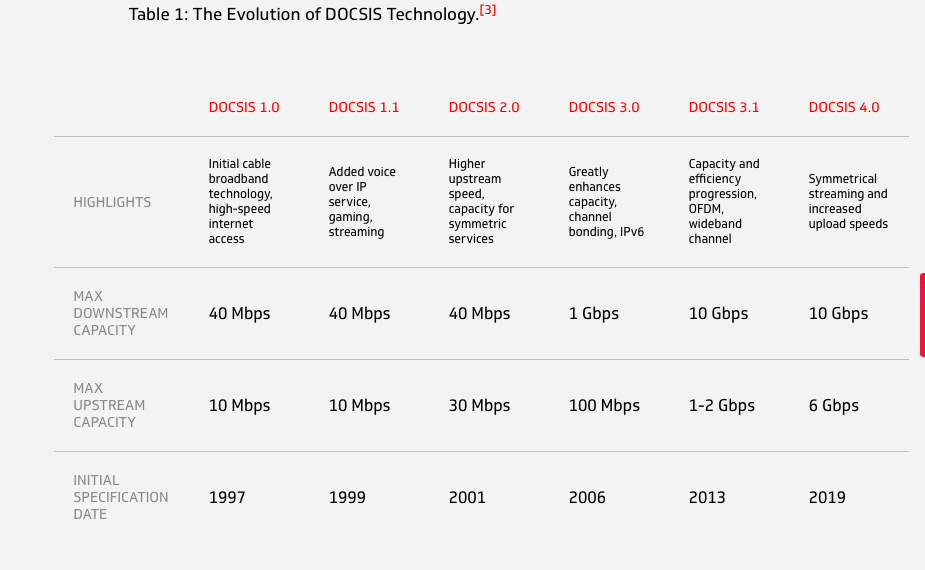 Table 1: The Evolution of DOCSIS Technology.[3]

| | DOCSIS 1.0 | DOCSIS 1.1 | DOCSIS 2.0 | DOCSIS 3.0 | DOCSIS 3.1 | DOCSIS 4.0 |
|---|---|---|---|---|---|---|
| HIGHLIGHTS | Initial cable broadband technology, high-speed internet access | Added voice over IP service, gaming, streaming | Higher upstream speed, capacity for symmetric services | Greatly enhances capacity, channel bonding, IPv6 | Capacity and efficiency progression, OFDM, wideband channel | Symmetrical streaming and increased upload speeds |
| MAX DOWNSTREAM CAPACITY | 40 Mbps | 40 Mbps | 40 Mbps | 1 Gbps | 10 Gbps | 10 Gbps |
| MAX UPSTREAM CAPACITY | 10 Mbps | 10 Mbps | 30 Mbps | 100 Mbps | 1-2 Gbps | 6 Gbps |
| INITIAL SPECIFICATION DATE | 1997 | 1999 | 2001 | 2006 | 2013 | 2019 |